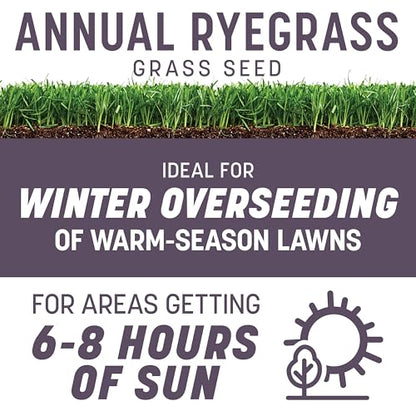 ANNUAL RYEGRASS
GRASS SEED

IDEAL FOR
WINTER OVERSEEDING
OF WARM-SEASON LAWNS

FOR AREAS GETTING
6-8 HOURS
OF SUN